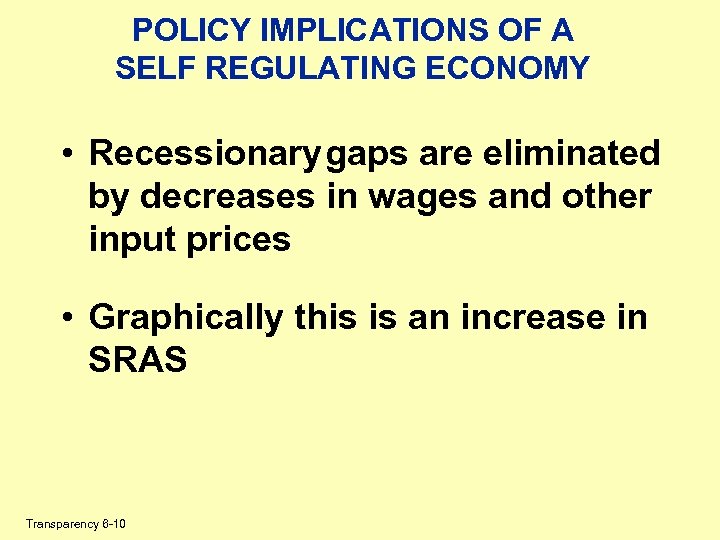 POLICY IMPLICATIONS OF A SELF REGULATING ECONOMY

• Recessionary gaps are eliminated by decreases in wages and other input prices

• Graphically this is an increase in SRAS

Transparency 6-10